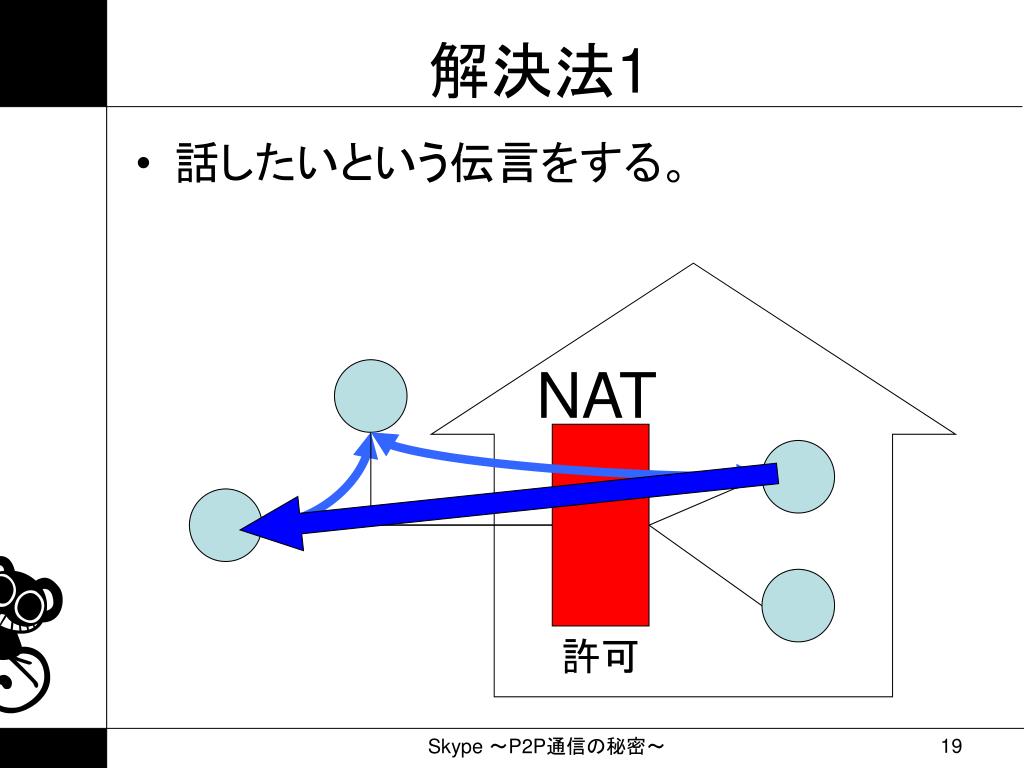 解決法1

• 話したいという伝言をする。

NAT

許可

Skype ～P2P通信の秘密～

19